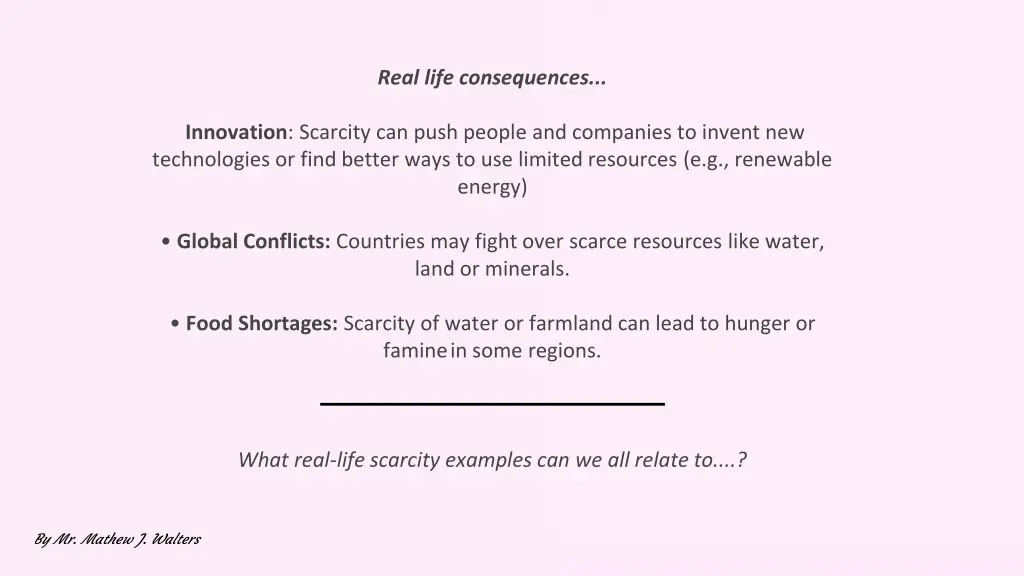 Real life consequences...

Innovation: Scarcity can push people and companies to invent new technologies or find better ways to use limited resources (e.g., renewable energy)

• Global Conflicts: Countries may fight over scarce resources like water, land or minerals.

• Food Shortages: Scarcity of water or farmland can lead to hunger or famine in some regions.

What real-life scarcity examples can we all relate to....?

By Mr. Mathew J. Walters